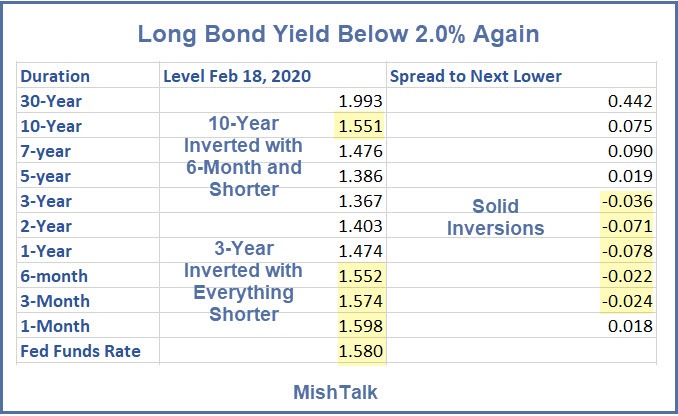 Long Bond Yield Below 2.0% Again

| Duration | Level Feb 18, 2020 | Spread to Next Lower |
|---|---|---|
| 30-Year | 1.993 | 0.442 |
| 10-Year | 1.551 | 0.075 |
| 7-year | 1.476 | 0.090 |
| 5-year | 1.386 | 0.019 |
| 3-Year | 1.367 | -0.036 |
| 2-Year | 1.403 | -0.071 |
| 1-Year | 1.474 | -0.078 |
| 6-month | 1.552 | -0.022 |
| 3-Month | 1.574 | -0.024 |
| 1-Month | 1.598 | 0.018 |
| Fed Funds Rate | 1.580 | |

10-Year Inverted with 6-Month and Shorter

3-Year Inverted with Everything Shorter

Solid Inversions

MishTalk